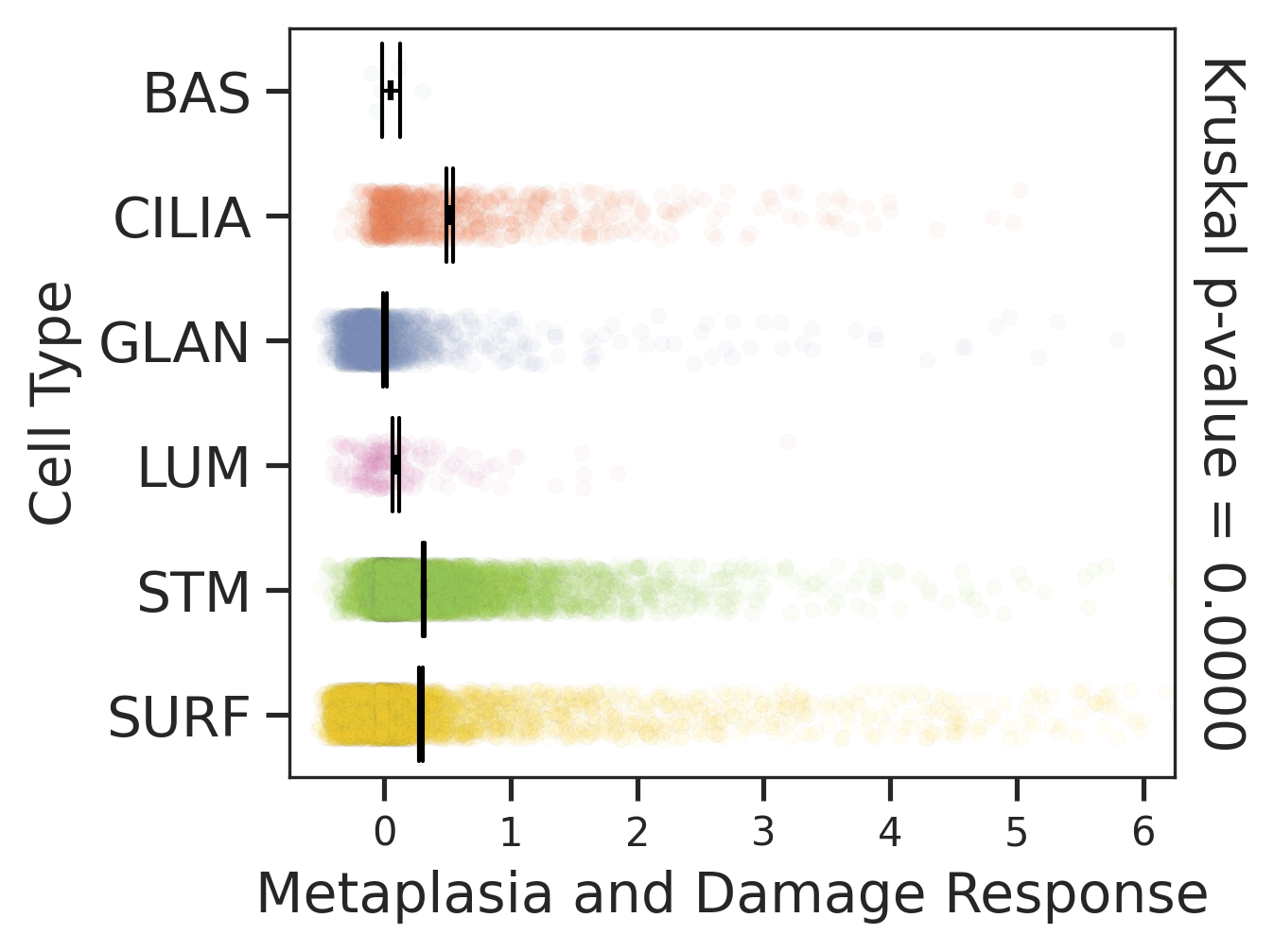 Cell Type

BAS
CILIA
GLAN
LUM
STM
SURF

0
1
2
3
4
5
6

Metaplasia and Damage Response

Kruskal p-value = 0.0000